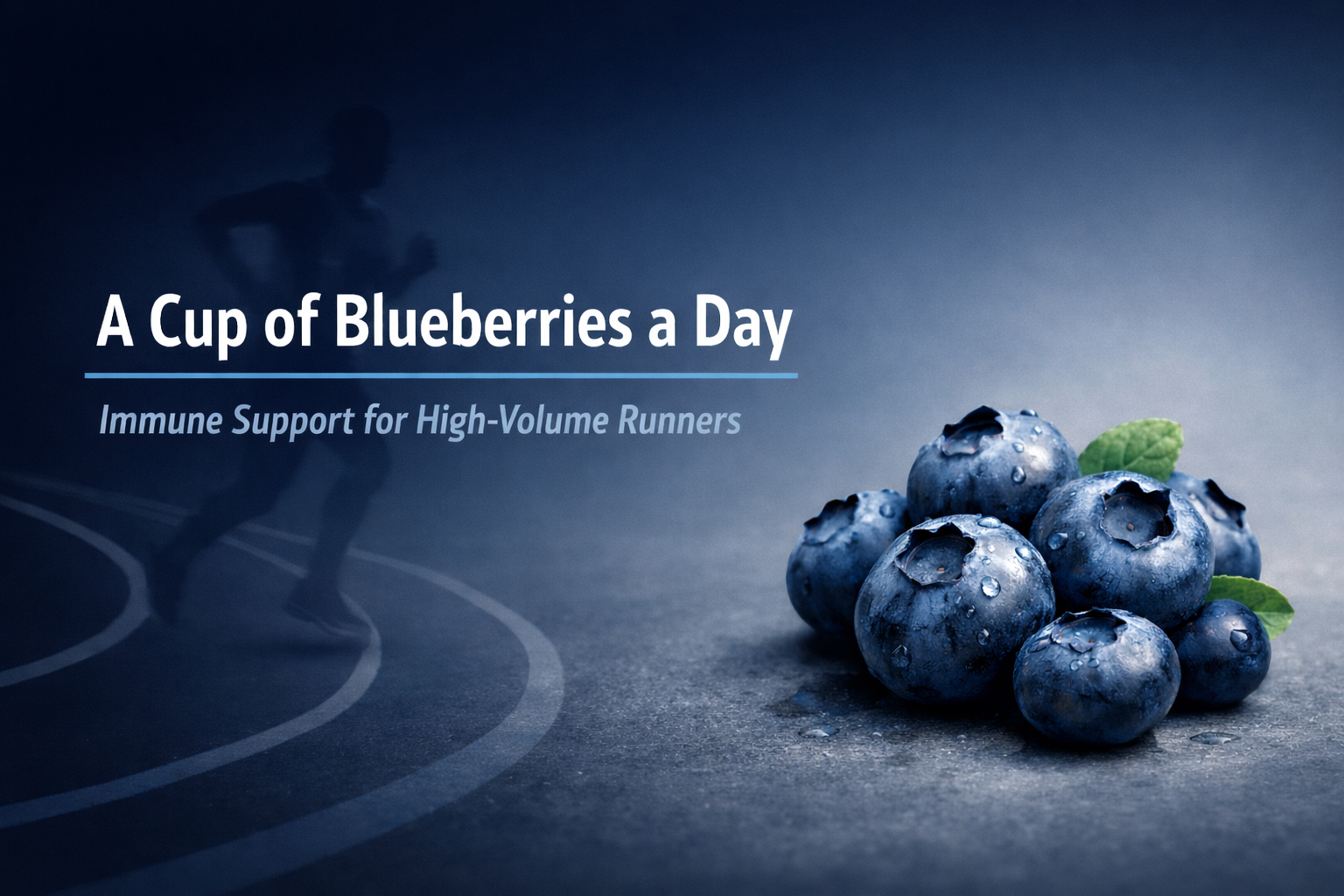 A Cup of Blueberries a Day

Immune Support for High-Volume Runners